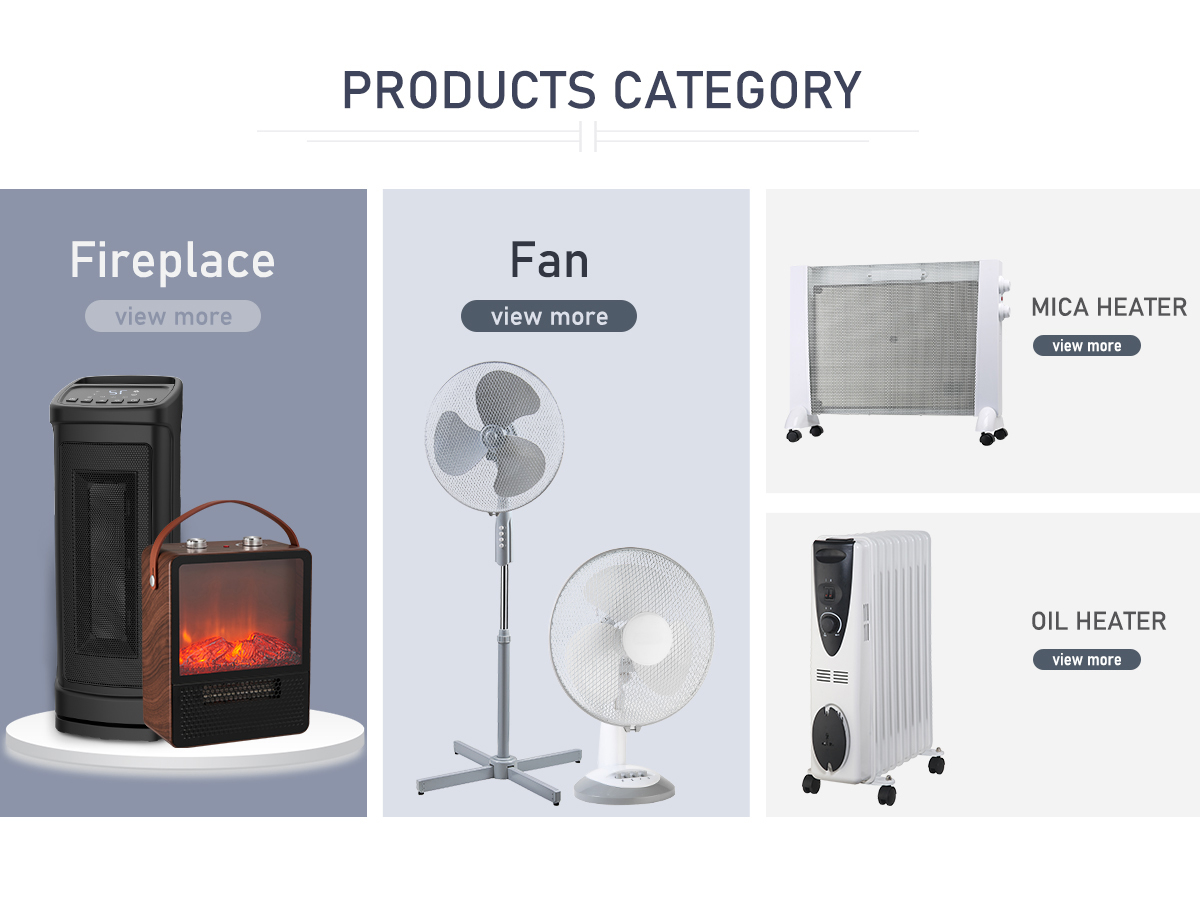 PRODUCTS CATEGORY

Fireplace
view more

Fan
view more

MICA HEATER
view more

OIL HEATER
view more